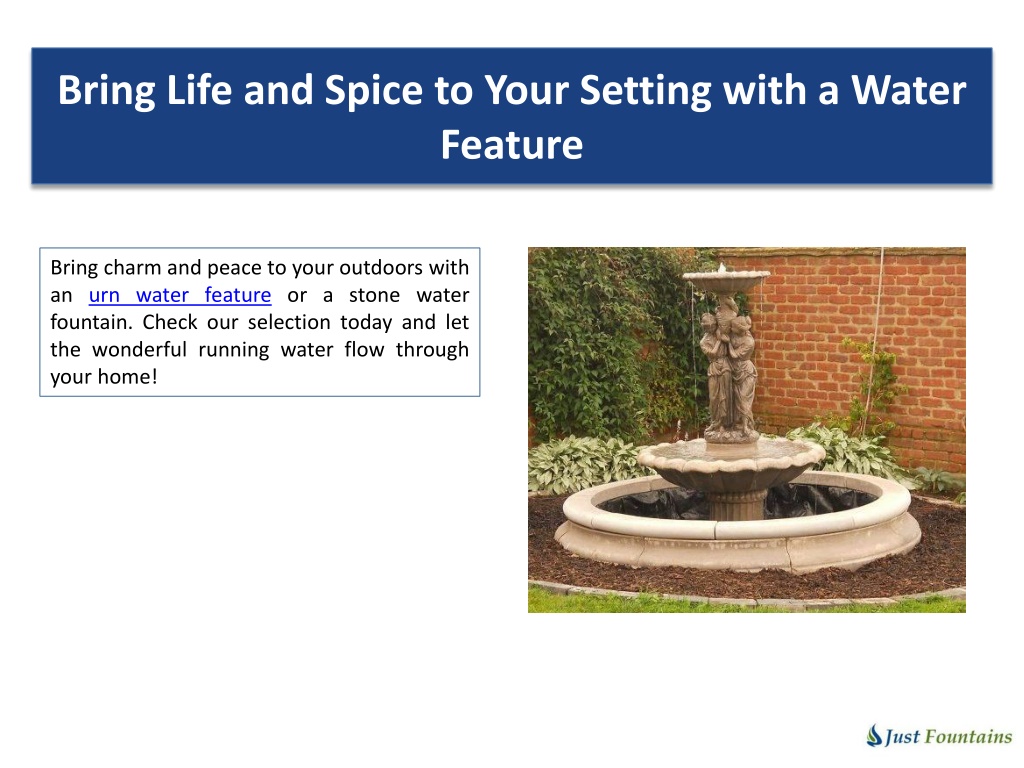 Bring Life and Spice to Your Setting with a Water Feature

Bring charm and peace to your outdoors with an urn water feature or a stone water fountain. Check our selection today and let the wonderful running water flow through your home!

Just Fountains